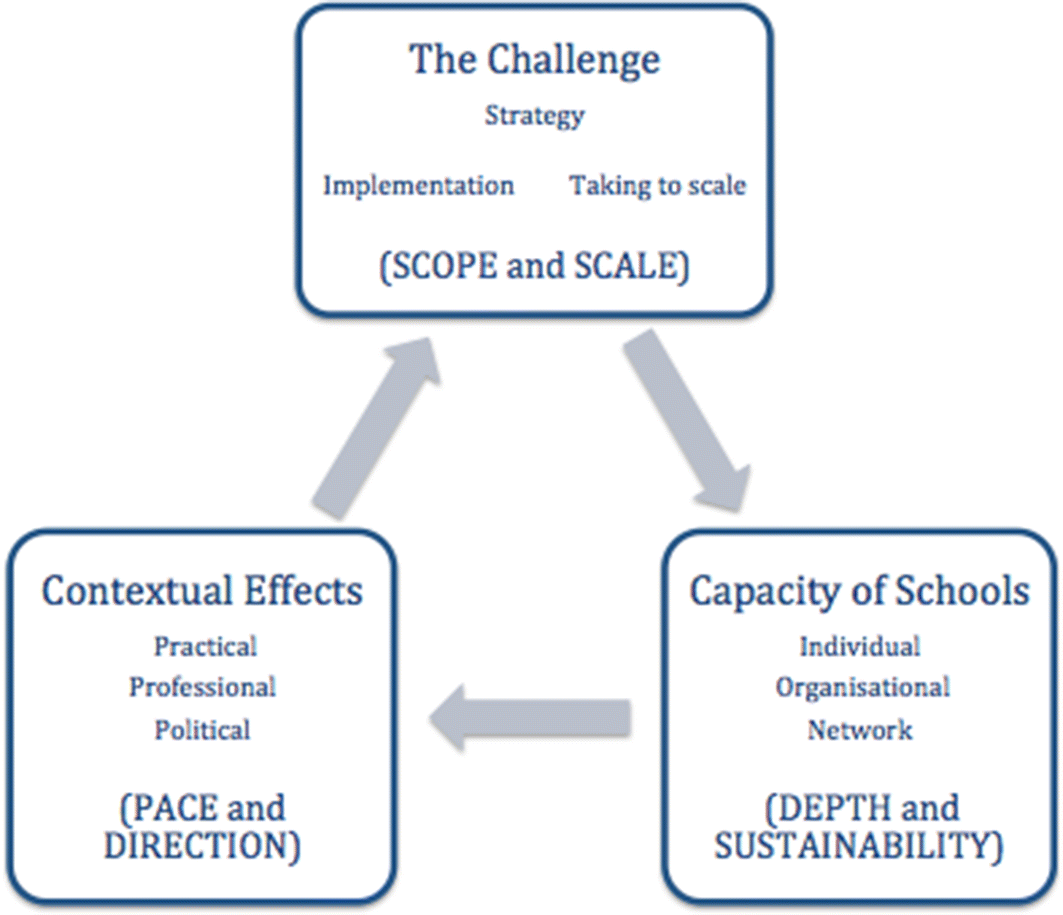 The Challenge

Strategy

Implementation

Taking to scale

(SCOPE and SCALE)

Capacity of Schools

Individual

Organisational

Network

(DEPTH and SUSTAINABILITY)

Contextual Effects

Practical

Professional

Political

(PACE and DIRECTION)